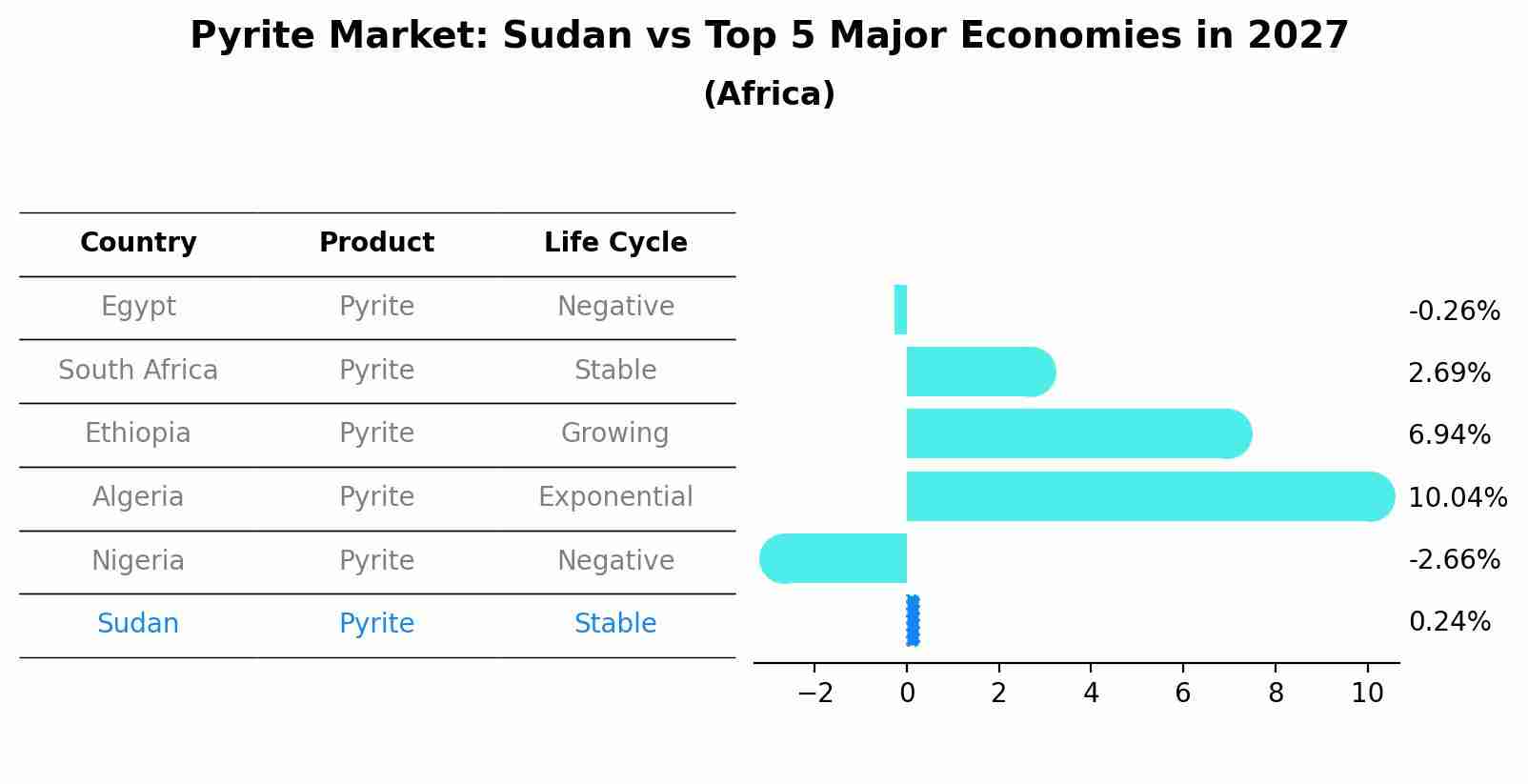 Pyrite Market: Sudan vs Top 5 Major Economies in 2027
(Africa)

| Country | Product | Life Cycle |
|---|---|---|
| Egypt | Pyrite | Negative |
| South Africa | Pyrite | Stable |
| Ethiopia | Pyrite | Growing |
| Algeria | Pyrite | Exponential |
| Nigeria | Pyrite | Negative |
| Sudan | Pyrite | Stable |

-0.26%
2.69%
6.94%
10.04%
-2.66%
0.24%

−2 0 2 4 6 8 10